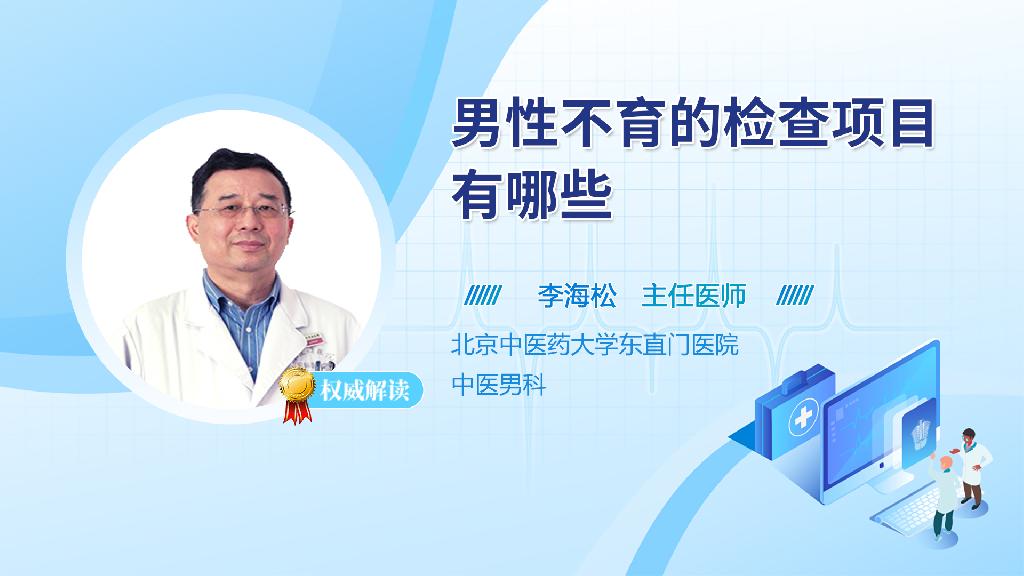 男性不育的检查项目有哪些

李海松 主任医师

北京中医药大学东直门医院
中医男科

权威解读